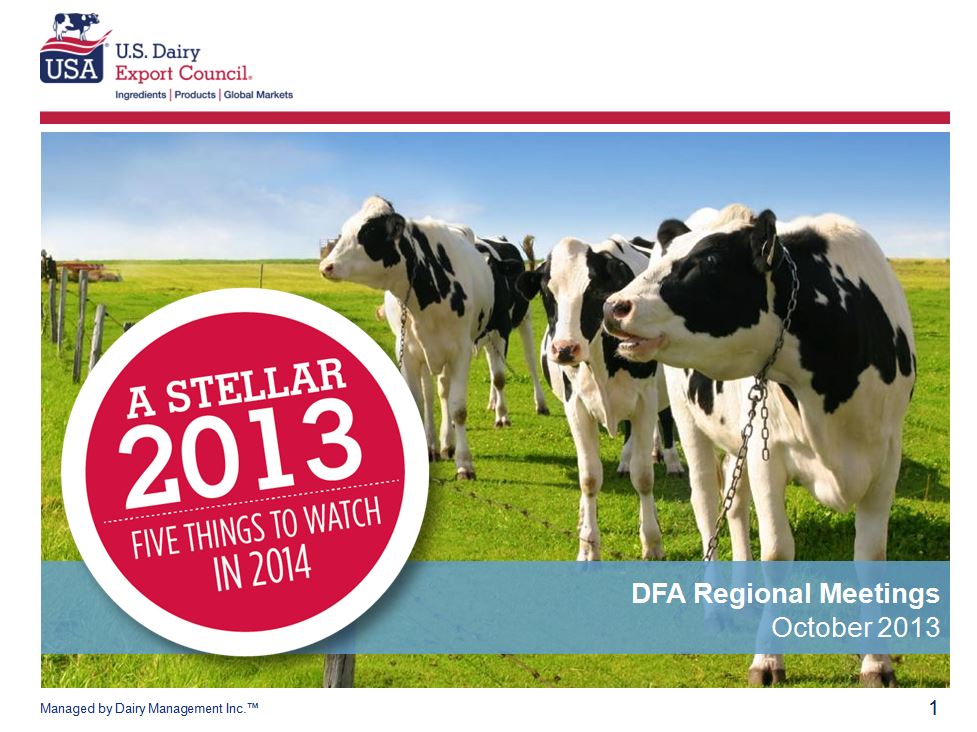 USA U.S. Dairy Export Council®
Ingredients | Products | Global Markets

A STELLAR
2013
FIVE THINGS TO WATCH IN 2014

DFA Regional Meetings
October 2013

Managed by Dairy Management Inc.™

1